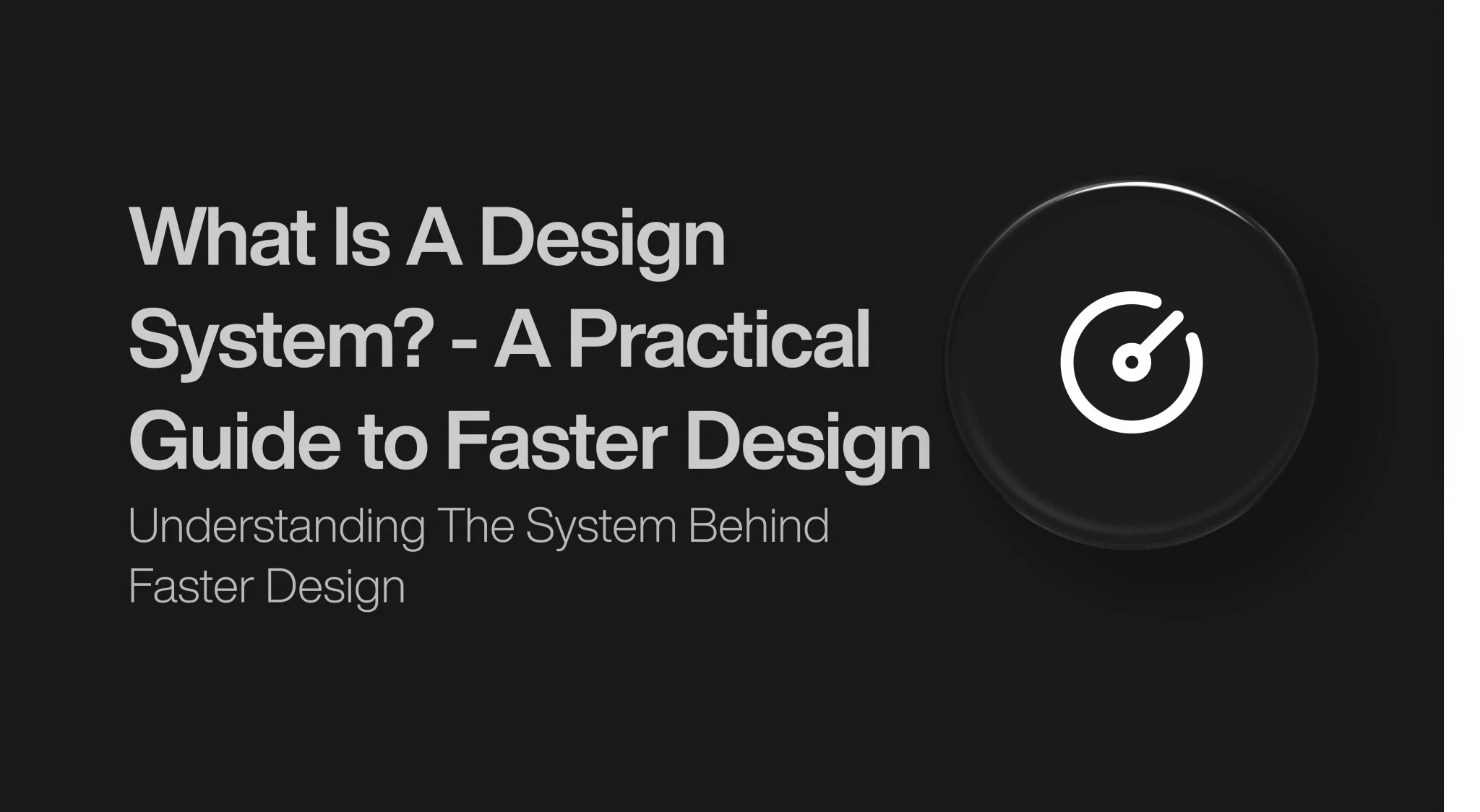 What Is A Design System? - A Practical Guide to Faster Design

Understanding The System Behind Faster Design